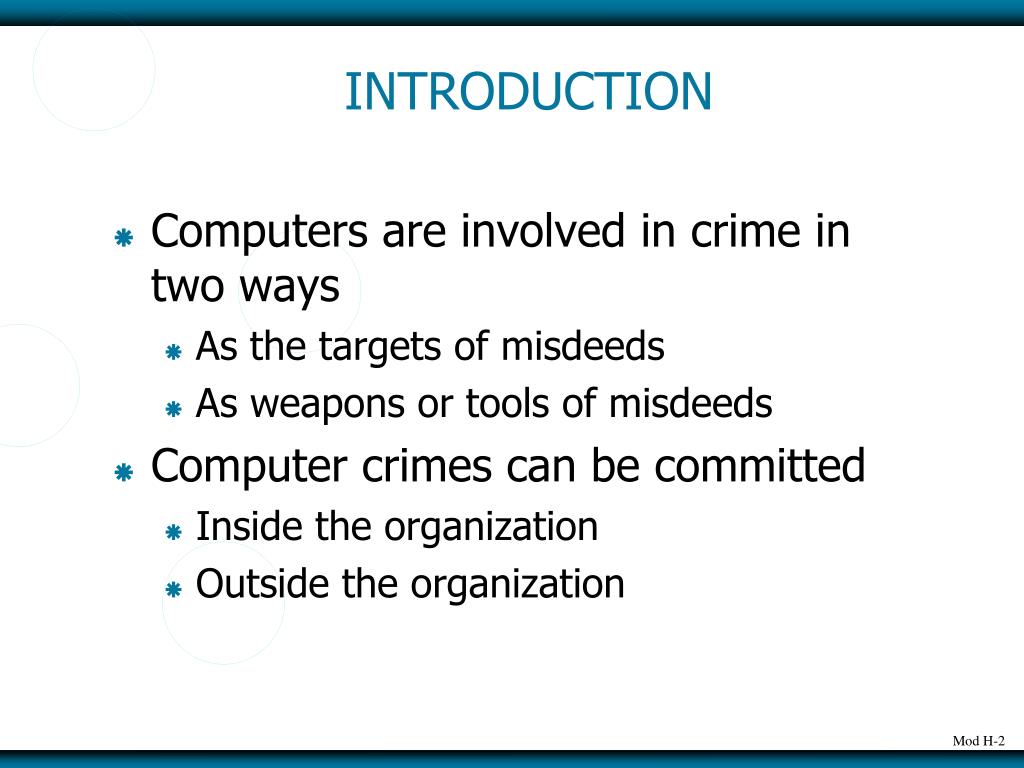 INTRODUCTION

Computers are involved in crime in two ways

As the targets of misdeeds

As weapons or tools of misdeeds

Computer crimes can be committed

Inside the organization

Outside the organization

Mod H-2